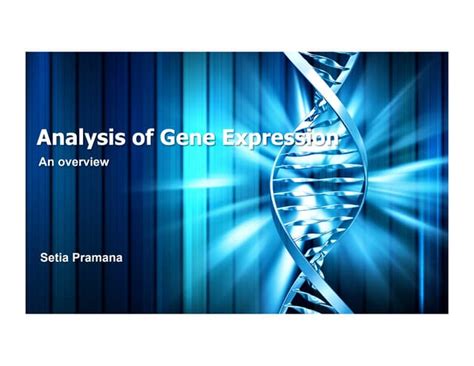 Analysis of Gene Expression
An overview

Setia Pramana